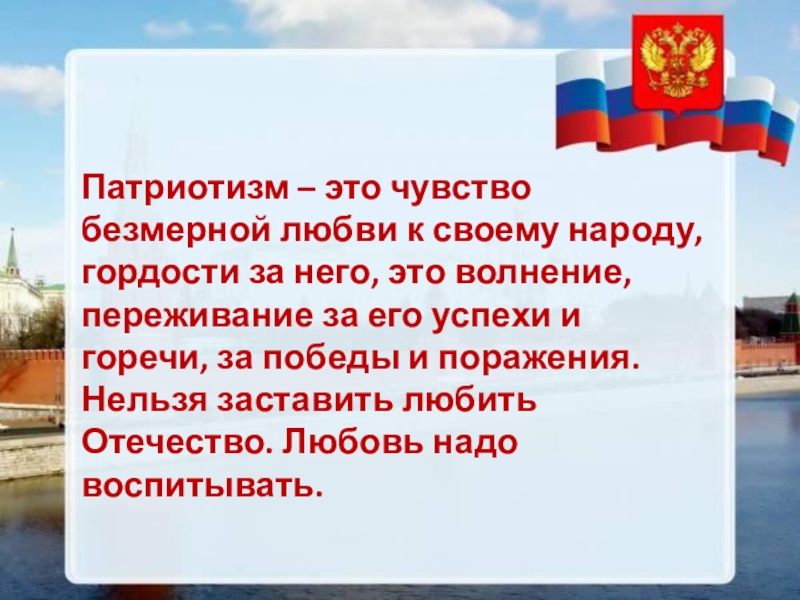 Патриотизм – это чувство безмерной любви к своему народу, гордости за него, это волнение, переживание за его успехи и горечи, за победы и поражения. Нельзя заставить любить Отечество. Любовь надо воспитывать.